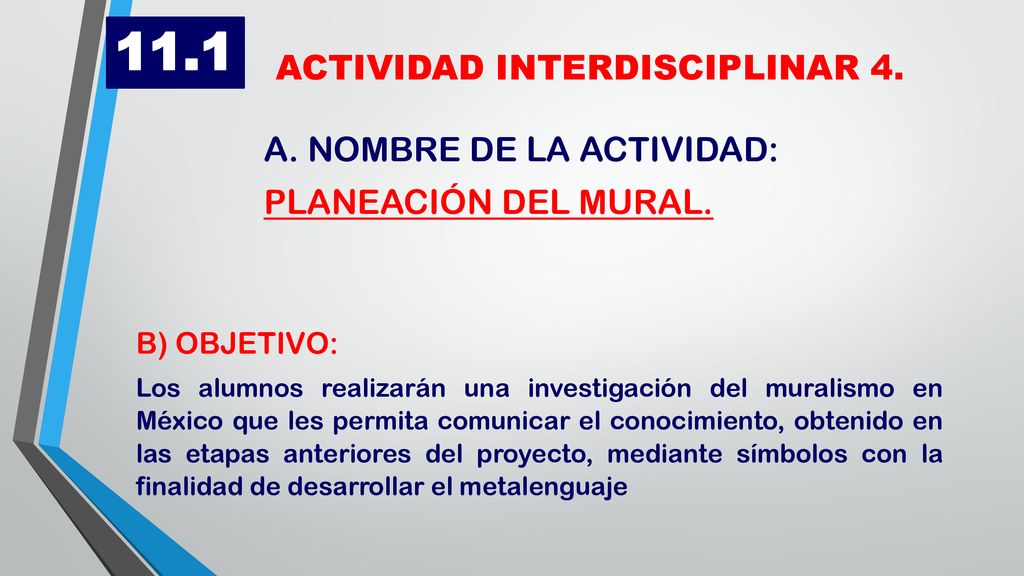 11.1

ACTIVIDAD INTERDISCIPLINAR 4.

A. NOMBRE DE LA ACTIVIDAD:

PLANEACIÓN DEL MURAL.

B) OBJETIVO:

Los alumnos realizarán una investigación del muralismo en México que les permita comunicar el conocimiento, obtenido en las etapas anteriores del proyecto, mediante símbolos con la finalidad de desarrollar el metalenguaje